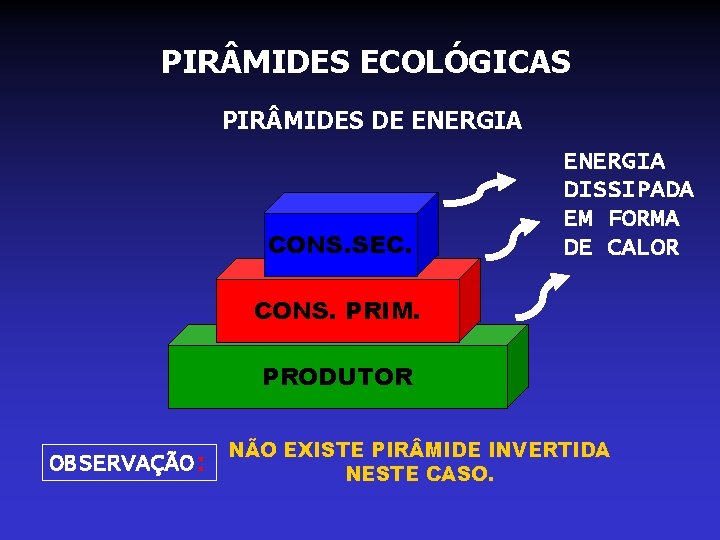 PIRÂMIDES ECOLÓGICAS

PIRÂMIDES DE ENERGIA

ENERGIA DISSIPADA EM FORMA DE CALOR

CONS.SEC.

CONS. PRIM.

PRODUTOR

OBSERVAÇÃO:

NÃO EXISTE PIRÂMIDE INVERTIDA NESTE CASO.